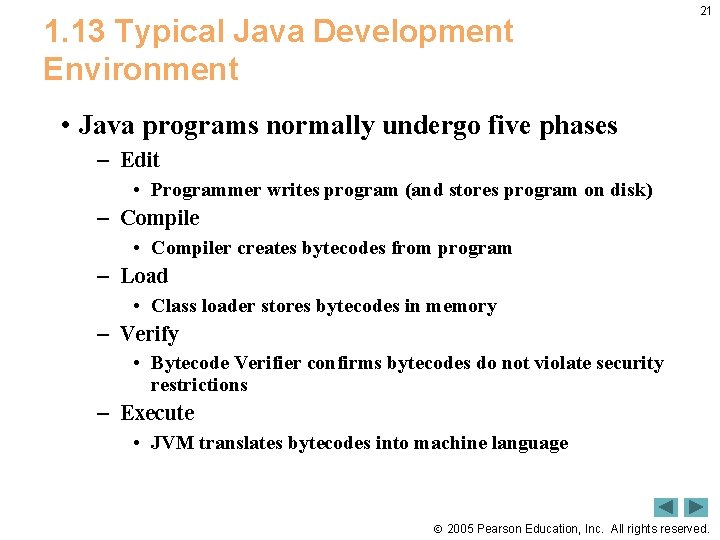 21

1.13 Typical Java Development Environment

• Java programs normally undergo five phases
– Edit
• Programmer writes program (and stores program on disk)
– Compile
• Compiler creates bytecodes from program
– Load
• Class loader stores bytecodes in memory
– Verify
• Bytecode Verifier confirms bytecodes do not violate security restrictions
– Execute
• JVM translates bytecodes into machine language

© 2005 Pearson Education, Inc. All rights reserved.